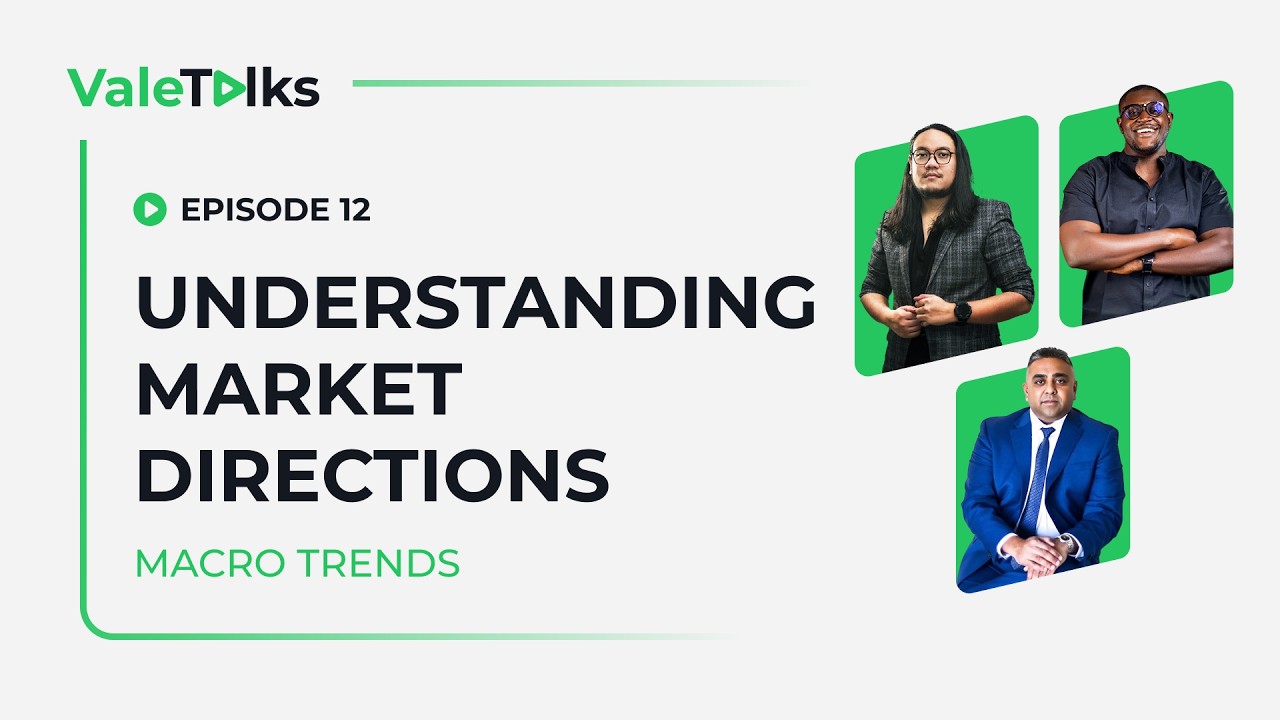 ValeTalks

EPISODE 12

UNDERSTANDING MARKET DIRECTIONS

MACRO TRENDS